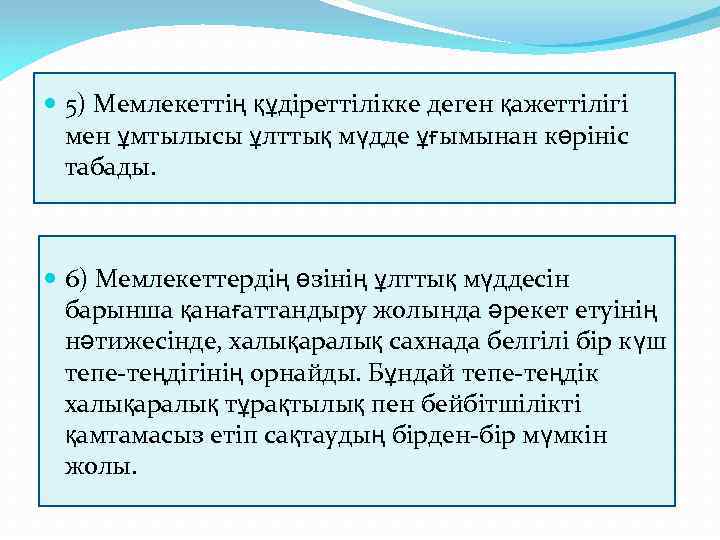 5) Мемлекеттің құдіреттілікке деген қажеттілігі мен ұмтылысы ұлттық мүдде ұғымынан көрініс табады.

6) Мемлекеттердің өзінің ұлттық мүддесін барынша қанағаттандыру жолында әрекет етуінің нәтижесінде, халықаралық сахнада белгілі бір күш тепе-теңдігінің орнайды. Бұндай тепе-теңдік халықаралық тұрақтылық пен бейбітшілікті қамтамасыз етіп сақтаудың бірден-бір мүмкін жолы.